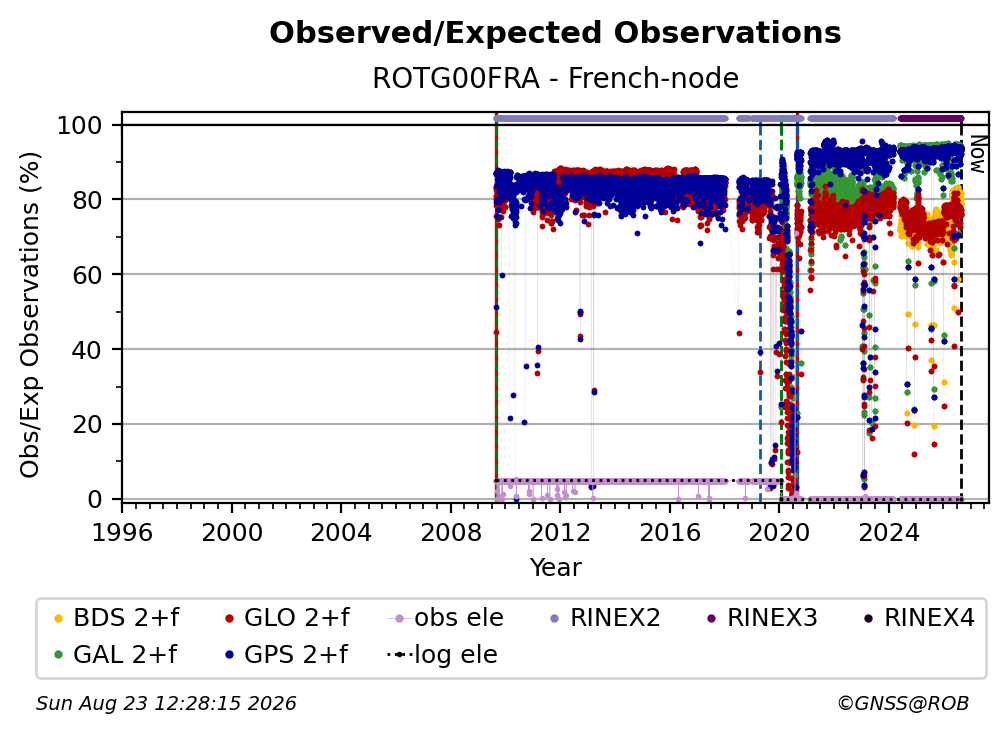 Observed/Expected Observations

ROTG00FRA - French-node

Obs/Exp Observations (%)

100
80
60
40
20
0

Now

1996 2000 2004 2008 2012 2016 2020 2024

Year

BDS 2+f
GLO 2+f
obs ele
RINEX2
RINEX3
RINEX4
GAL 2+f
GPS 2+f
log ele

Sun Aug 23 12:28:15 2026

©GNSS@ROB